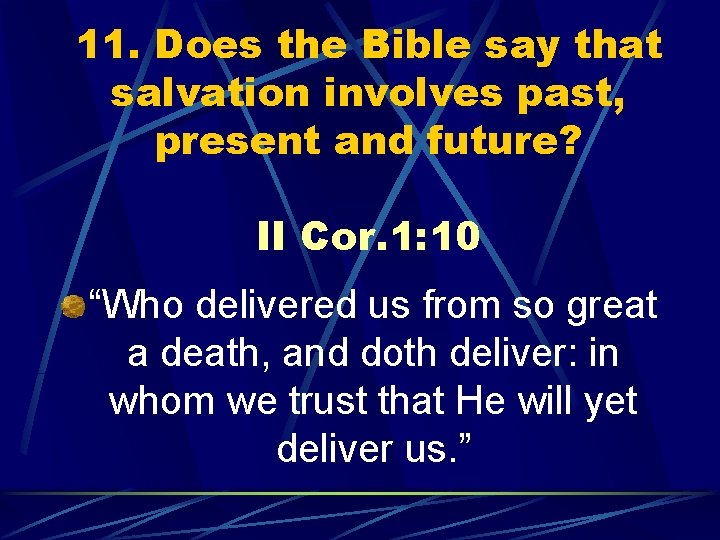 11. Does the Bible say that salvation involves past, present and future?

II Cor.1:10

“Who delivered us from so great a death, and doth deliver: in whom we trust that He will yet deliver us.”